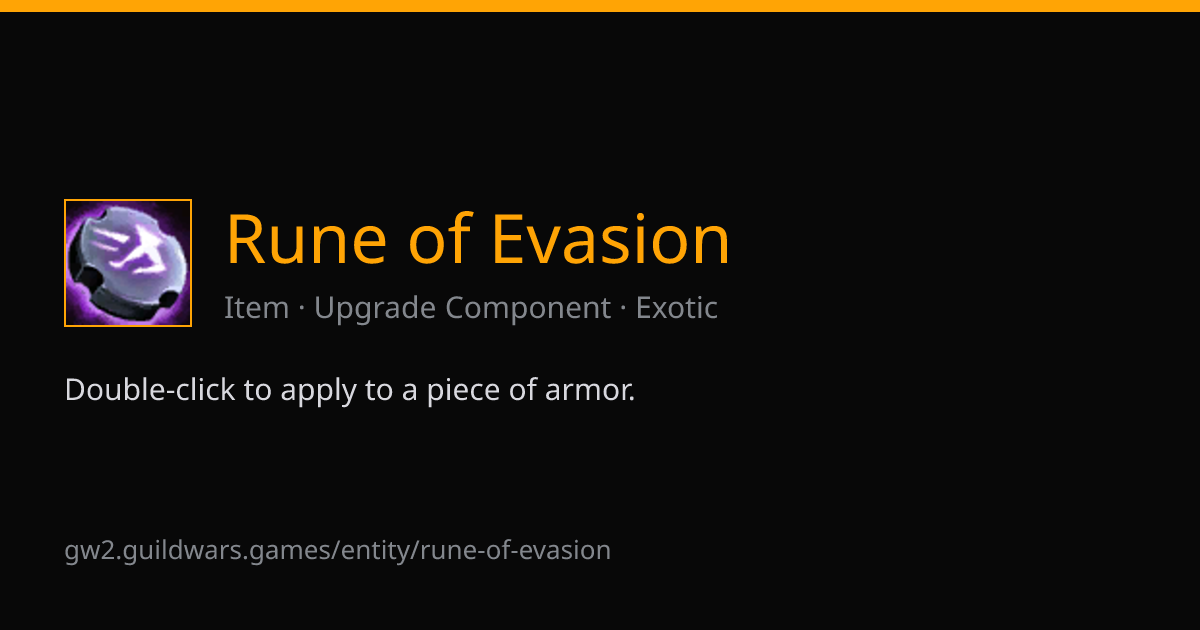 Rune of Evasion

Item · Upgrade Component · Exotic

Double-click to apply to a piece of armor.

gw2.guildwars.games/entity/rune-of-evasion